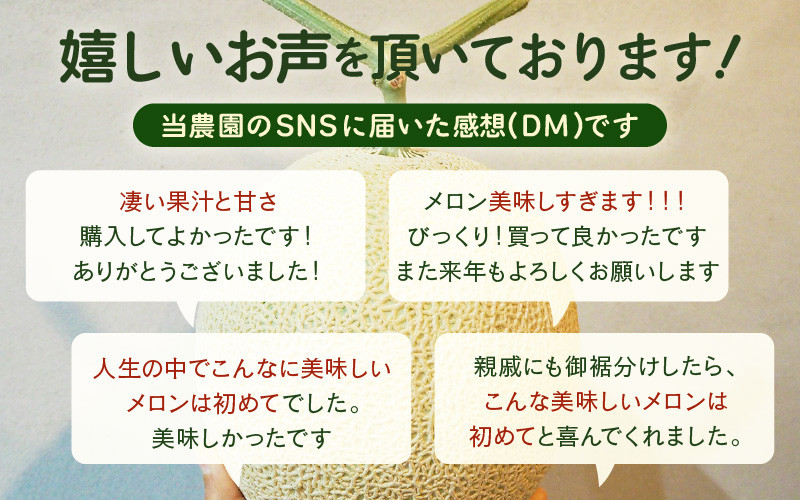 嬉しいお声を頂いております！

当農園のSNSに届いた感想(DM)です

凄い果汁と甘さ
購入してよかったです！
ありがとうございました！

メロン美味しすぎます！！！
びっくり！買って良かったです
また来年もよろしくお願いします

人生の中でこんなに美味しい
メロンは初めてでした。
美味しかったです

親戚にも御裾分けしたら、
こんな美味しいメロンは
初めてと喜んでくれました。